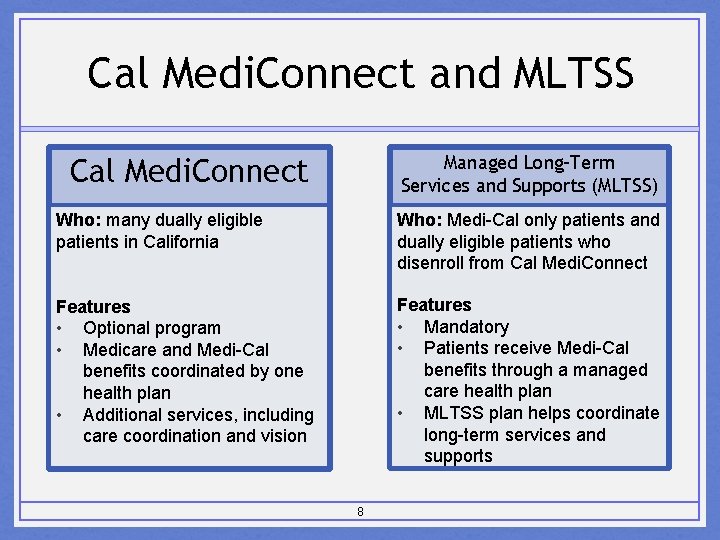 Cal MediConnect and MLTSS

Cal MediConnect

Who: many dually eligible patients in California

Features
• Optional program
• Medicare and Medi-Cal benefits coordinated by one health plan
• Additional services, including care coordination and vision

Managed Long-Term Services and Supports (MLTSS)

Who: Medi-Cal only patients and dually eligible patients who disenroll from Cal MediConnect

Features
• Mandatory
• Patients receive Medi-Cal benefits through a managed care health plan
• MLTSS plan helps coordinate long-term services and supports

8